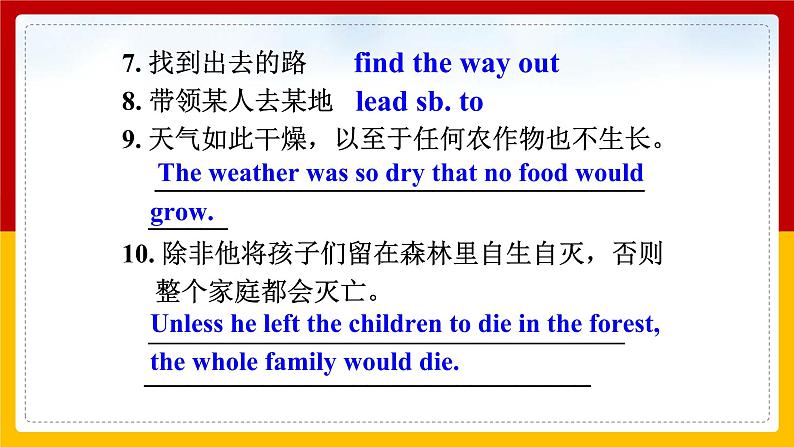 7. 找到出去的路 find the way out
8. 带领某人去某地 lead sb. to
9. 天气如此干燥，以至于任何农作物也不生长。
The weather was so dry that no food would grow.
10. 除非他将孩子们留在森林里自生自灭，否则整个家庭都会灭亡。
Unless he left the children to die in the forest, the whole family would die.